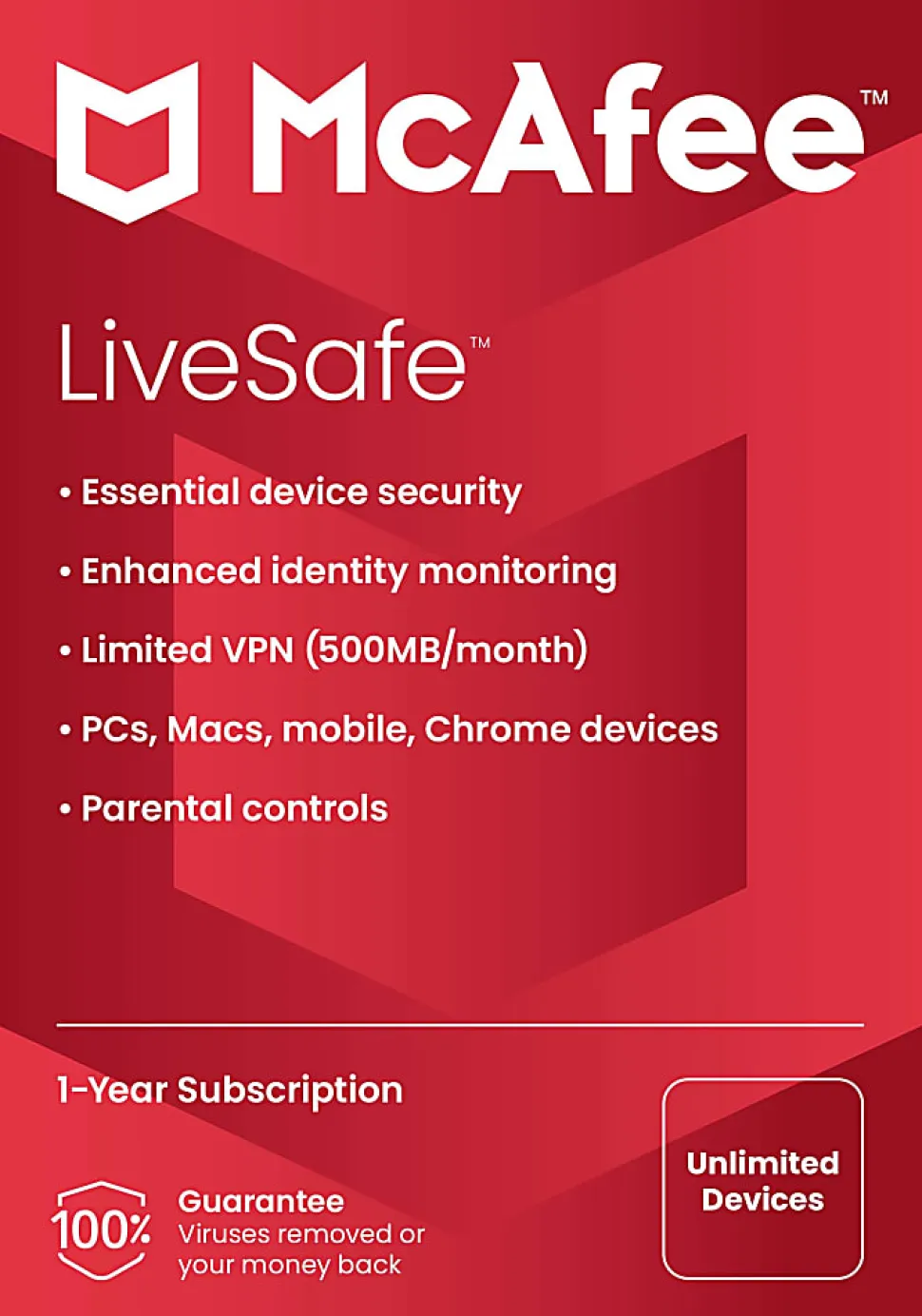 McAfee™

LiveSafe™

• Essential device security
• Enhanced identity monitoring
• Limited VPN (500MB/month)
• PCs, Macs, mobile, Chrome devices
• Parental controls

1-Year Subscription

100% Guarantee
Viruses removed or your money back

Unlimited Devices